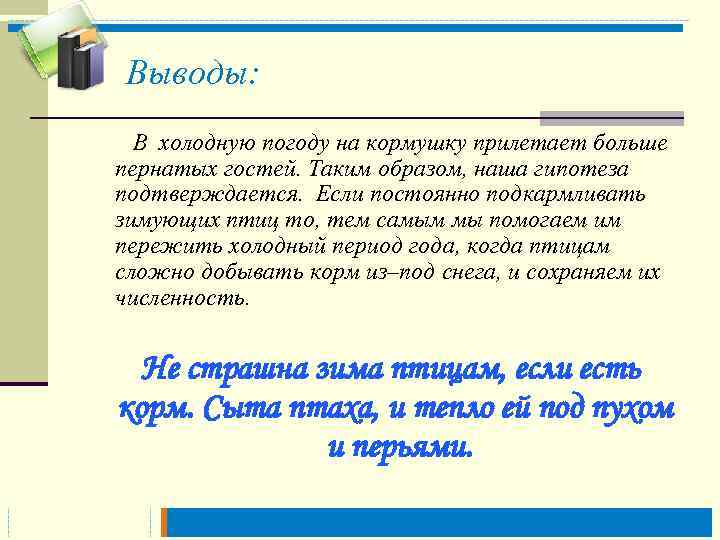 Выводы:

В холодную погоду на кормушку прилетает больше пернатых гостей. Таким образом, наша гипотеза подтверждается. Если постоянно подкармливать зимующих птиц то, тем самым мы помогаем им пережить холодный период года, когда птицам сложно добывать корм из–под снега, и сохраняем их численность.

Не страшна зима птицам, если есть корм. Сыта птаха, и тепло ей под пухом и перьями.